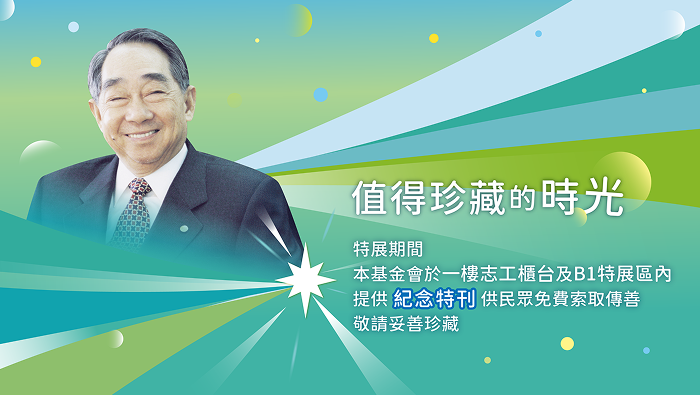 值得珍藏的時光

特展期間
本基金會於一樓志工櫃台及B1特展區內
提供 紀念特刊 供民眾免費索取傳善
敬請妥善珍藏